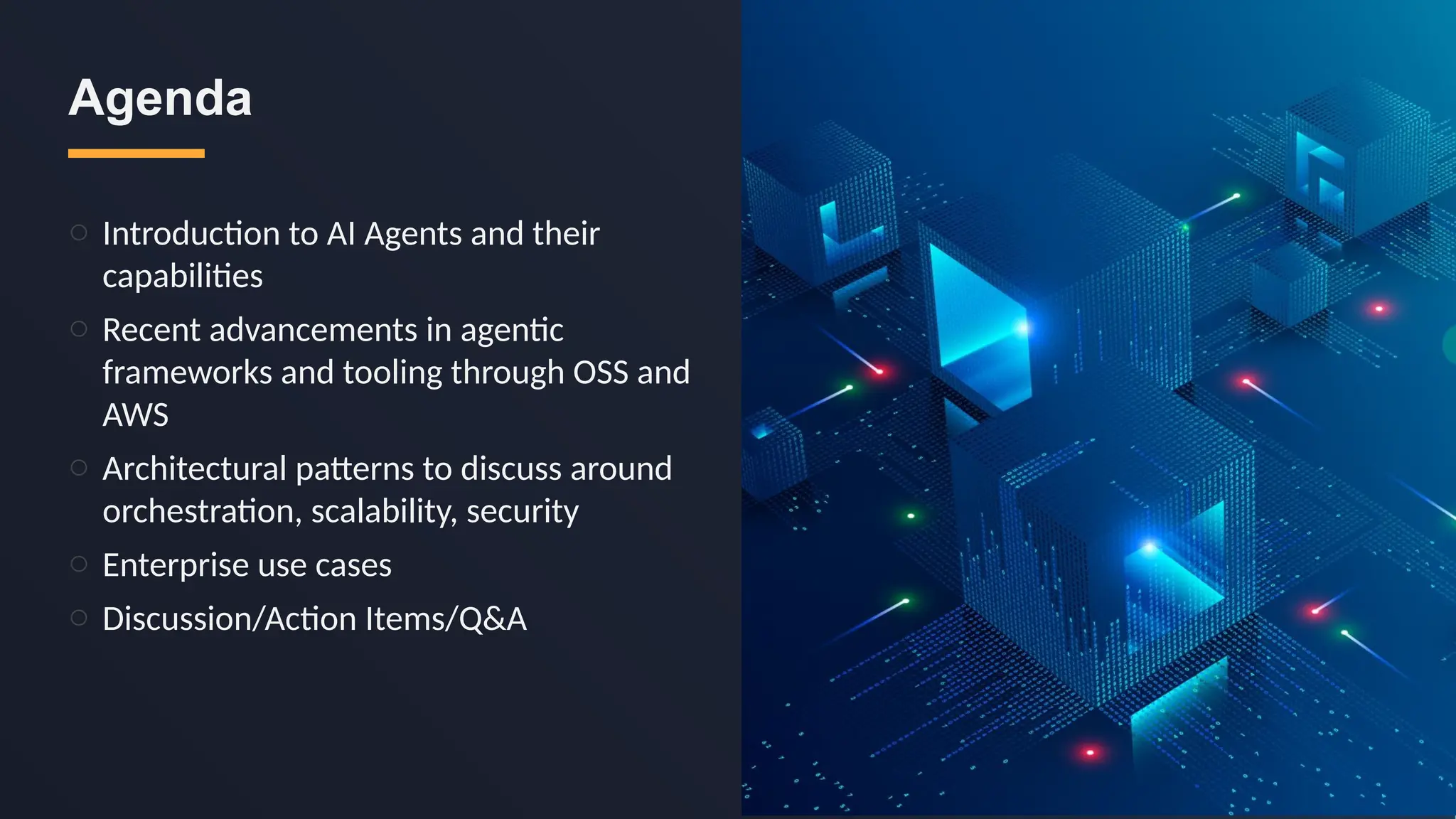 Agenda

○ Introduction to AI Agents and their capabilities

○ Recent advancements in agentic frameworks and tooling through OSS and AWS

○ Architectural patterns to discuss around orchestration, scalability, security

○ Enterprise use cases

○ Discussion/Action Items/Q&A